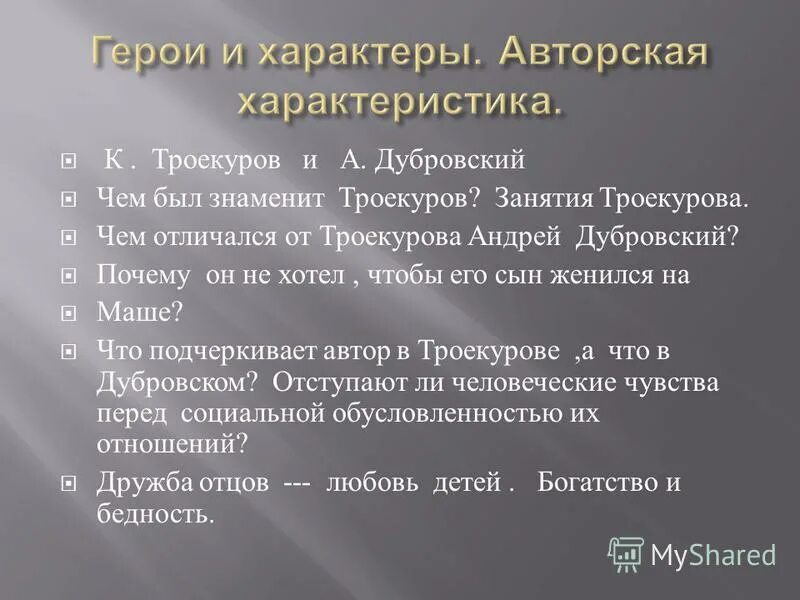 Герои и характеры. Авторская характеристика.

К . Троекуров и А. Дубровский

Чем был знаменит Троекуров? Занятия Троекурова.

Чем отличался от Троекурова Андрей Дубровский?

Почему он не хотел , чтобы его сын женился на

Маше?

Что подчеркивает автор в Троекурове ,а что в Дубровском? Отступают ли человеческие чувства перед социальной обусловленностью их отношений?

Дружба отцов --- любовь детей . Богатство и бедность.

MyShared